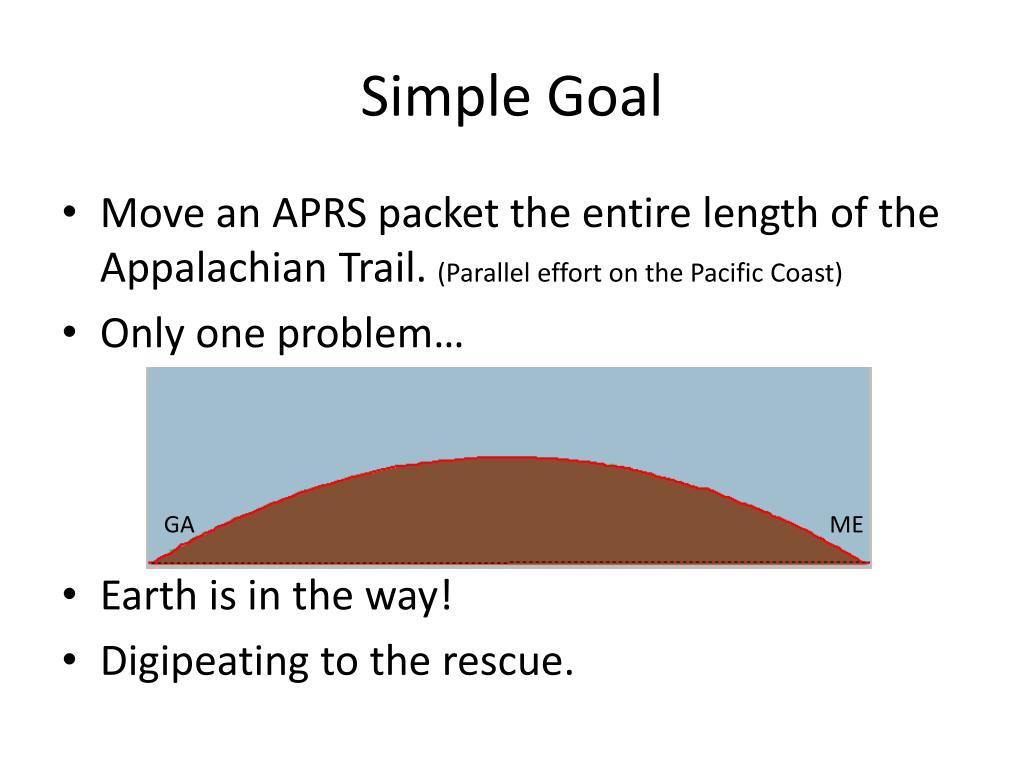 Simple Goal

• Move an APRS packet the entire length of the Appalachian Trail. (Parallel effort on the Pacific Coast)
• Only one problem…

GA
ME

• Earth is in the way!
• Digipeating to the rescue.